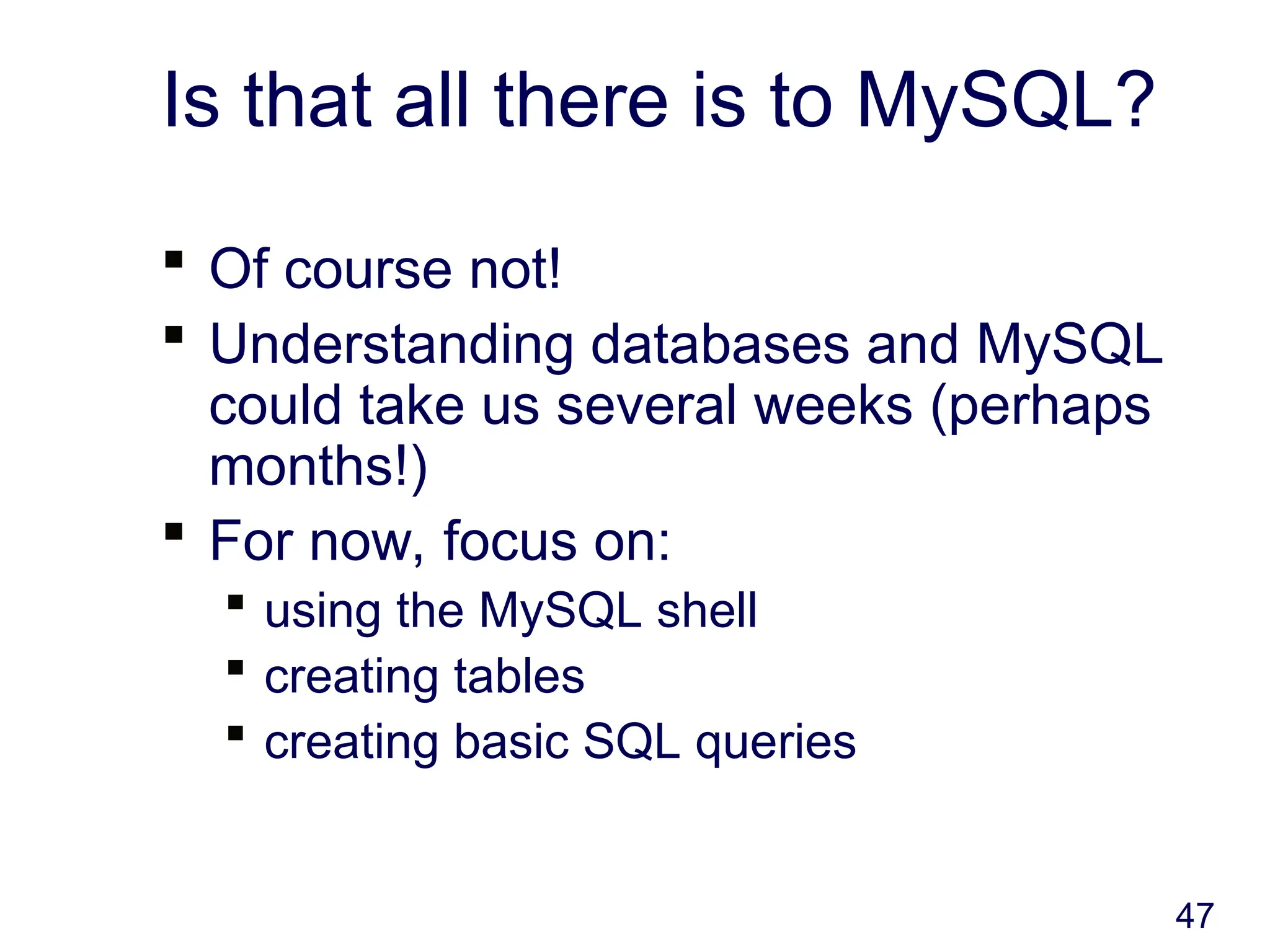 Is that all there is to MySQL?

- Of course not!
- Understanding databases and MySQL could take us several weeks (perhaps months!)
- For now, focus on:
  - using the MySQL shell
  - creating tables
  - creating basic SQL queries

47